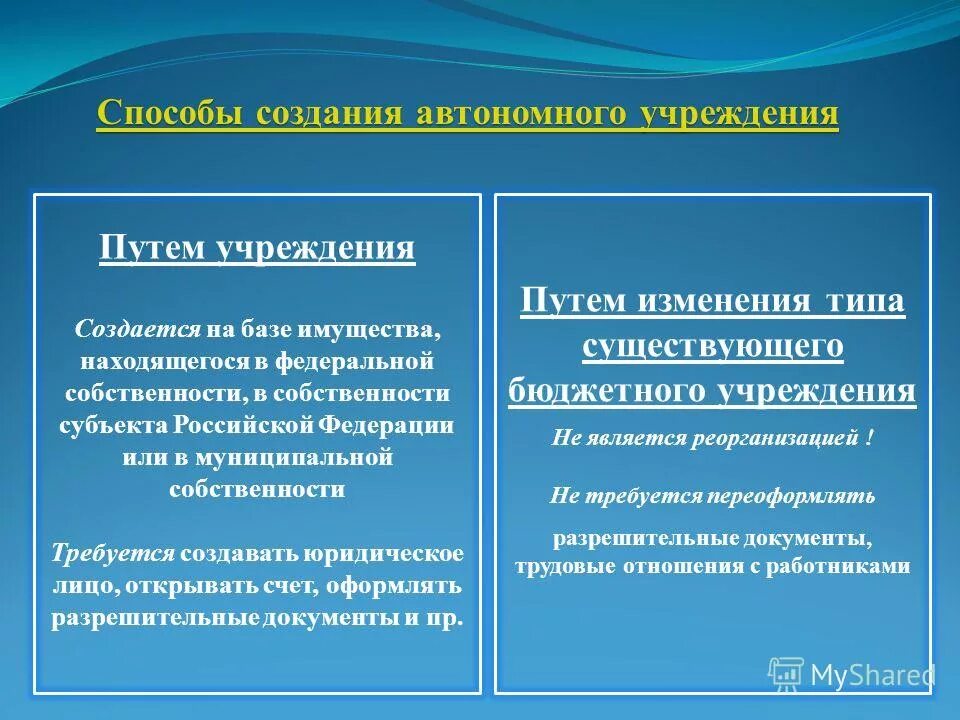 Способы создания автономного учреждения

Путем учреждения

Создается на базе имущества, находящегося в федеральной собственности, в собственности субъекта Российской Федерации или в муниципальной собственности

Требуется создавать юридическое лицо, открывать счет, оформлять разрешительные документы и пр.

Путем изменения типа существующего бюджетного учреждения

Не является реорганизацией !

Не требуется переоформлять

разрешительные документы, трудовые отношения с работниками

MyShared